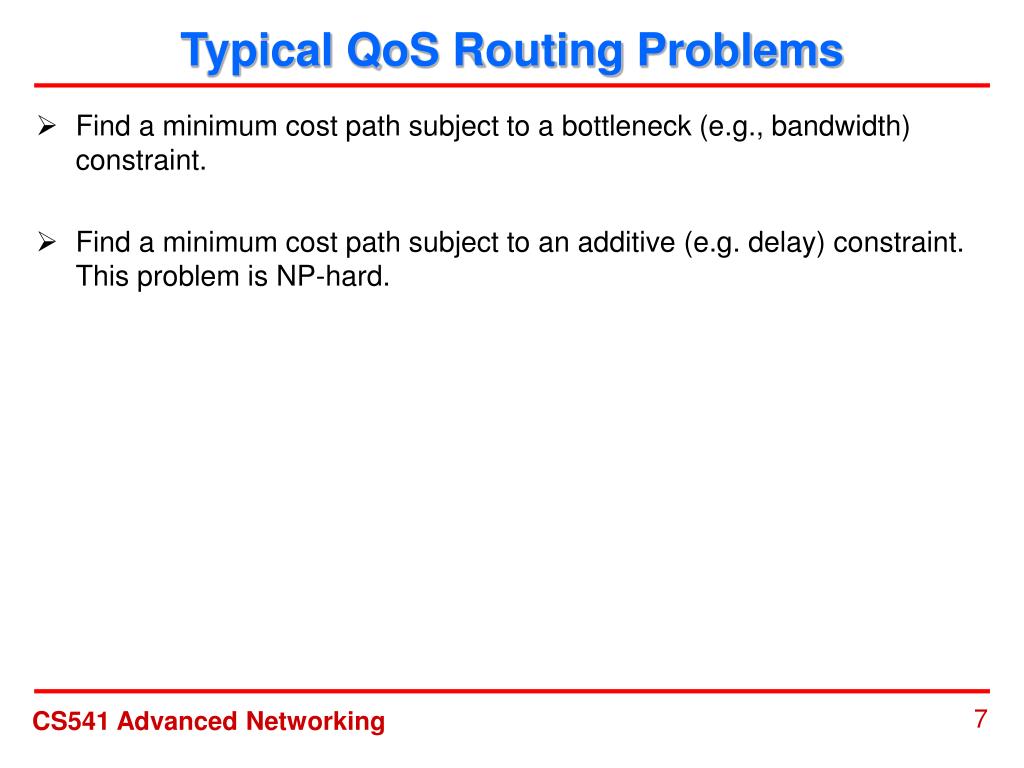 Typical QoS Routing Problems

➢ Find a minimum cost path subject to a bottleneck (e.g., bandwidth) constraint.

➢ Find a minimum cost path subject to an additive (e.g. delay) constraint. This problem is NP-hard.

CS541 Advanced Networking

7